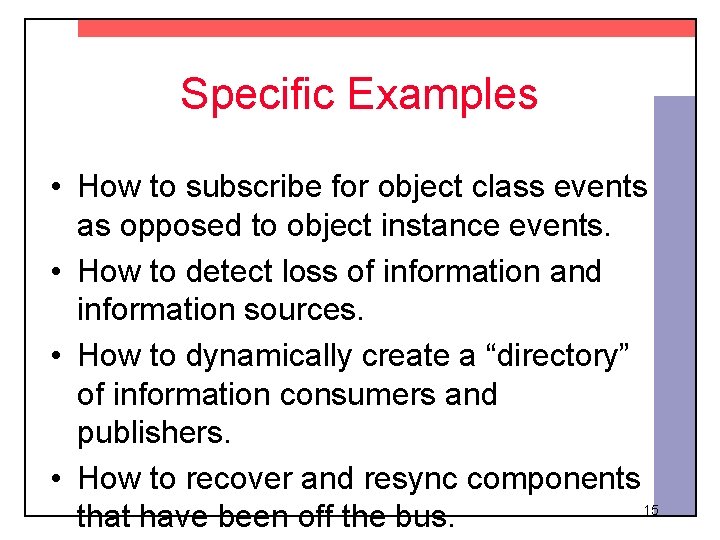 Specific Examples

• How to subscribe for object class events as opposed to object instance events.
• How to detect loss of information and information sources.
• How to dynamically create a “directory” of information consumers and publishers.
• How to recover and resync components that have been off the bus.

15